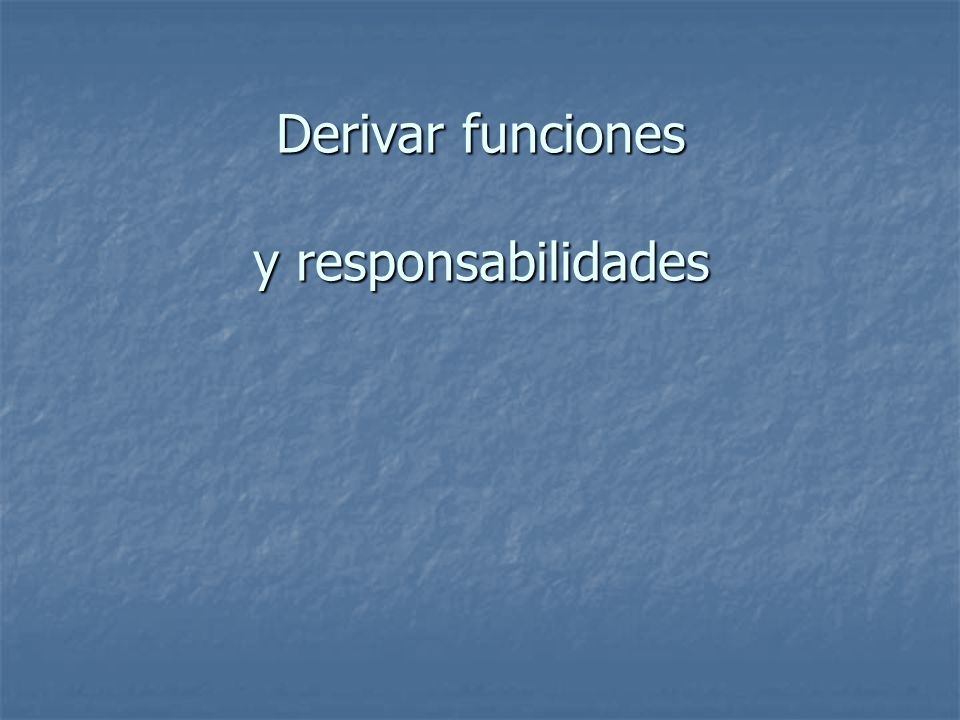 Derivar funciones

y responsabilidades